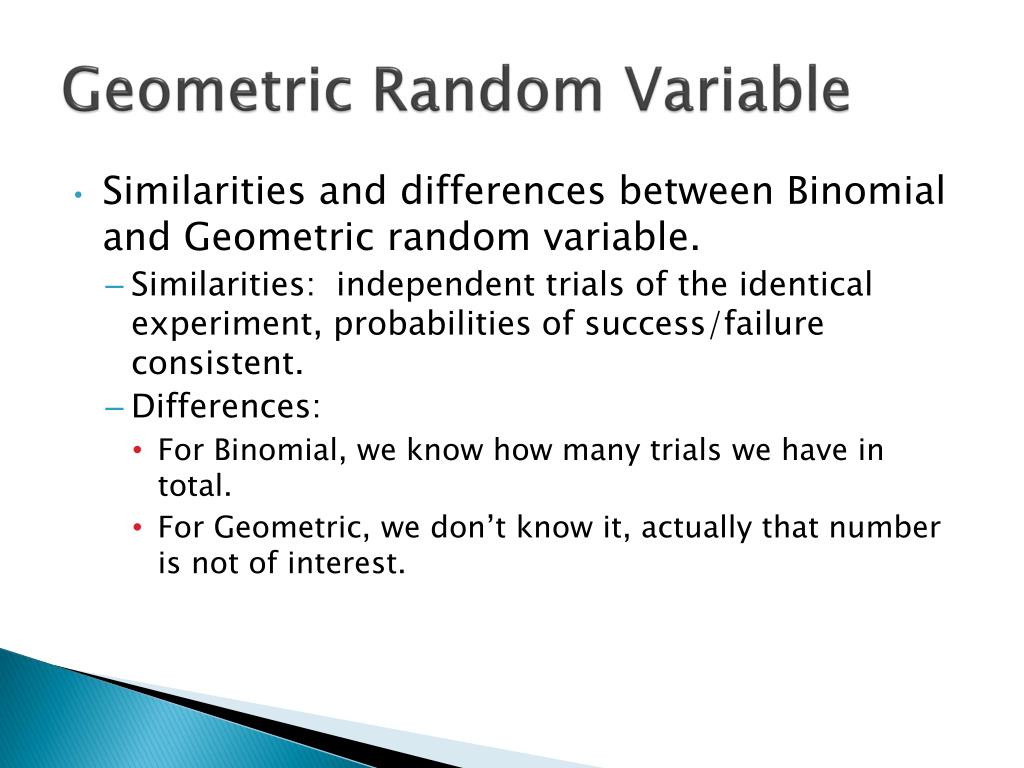 Geometric Random Variable

• Similarities and differences between Binomial and Geometric random variable.

– Similarities: independent trials of the identical experiment, probabilities of success/failure consistent.

– Differences:

• For Binomial, we know how many trials we have in total.

• For Geometric, we don't know it, actually that number is not of interest.